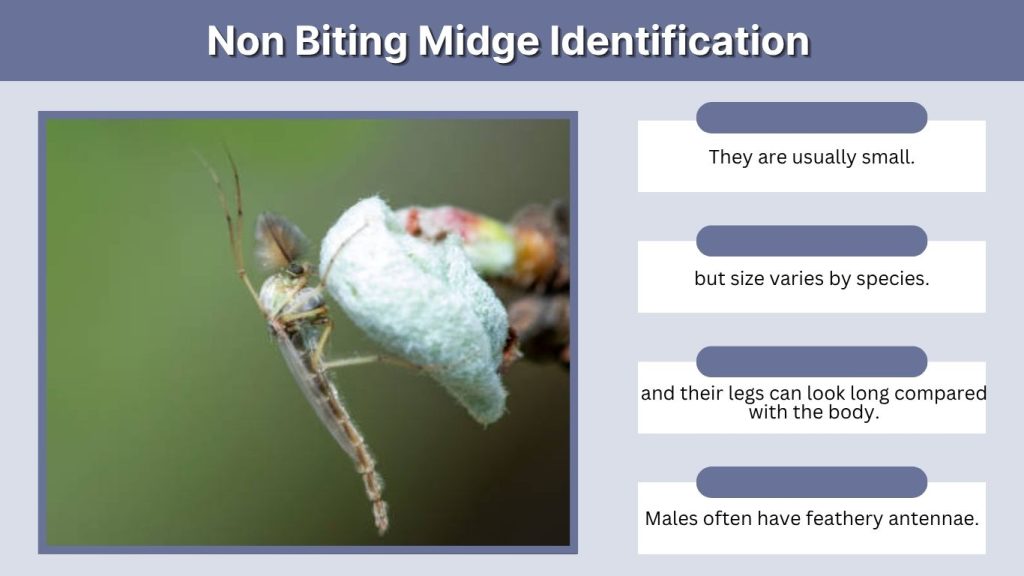 Non Biting Midge Identification

They are usually small.

but size varies by species.

and their legs can look long compared with the body.

Males often have feathery antennae.